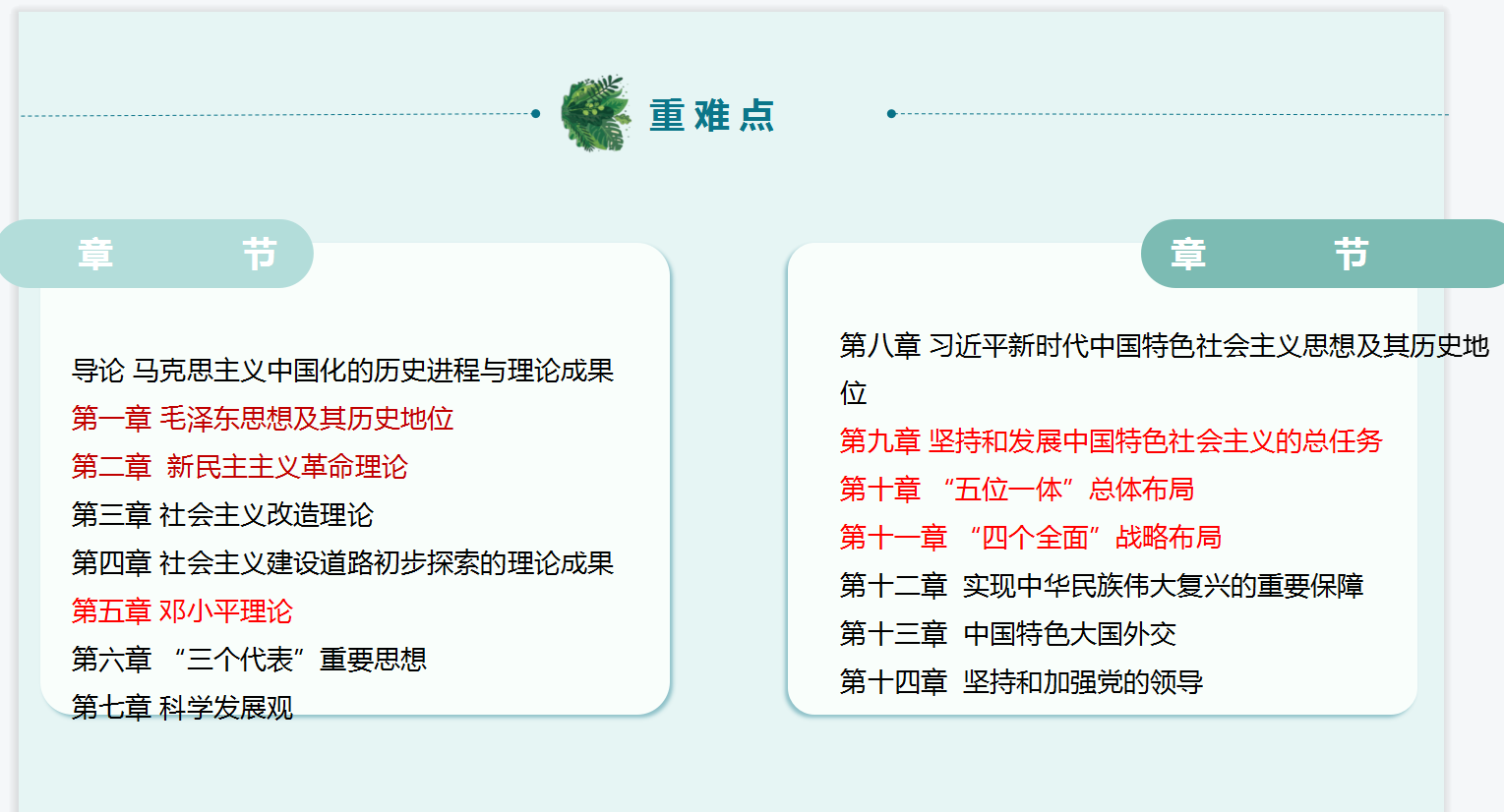 重难点

章 节

导论 马克思主义中国化的历史进程与理论成果
第一章 毛泽东思想及其历史地位
第二章 新民主主义革命理论
第三章 社会主义改造理论
第四章 社会主义建设道路初步探索的理论成果
第五章 邓小平理论
第六章 “三个代表”重要思想
第七章 科学发展观

章 节

第八章 习近平新时代中国特色社会主义思想及其历史地位
第九章 坚持和发展中国特色社会主义的总任务
第十章 “五位一体”总体布局
第十一章 “四个全面”战略布局
第十二章 实现中华民族伟大复兴的重要保障
第十三章 中国特色大国外交
第十四章 坚持和加强党的领导